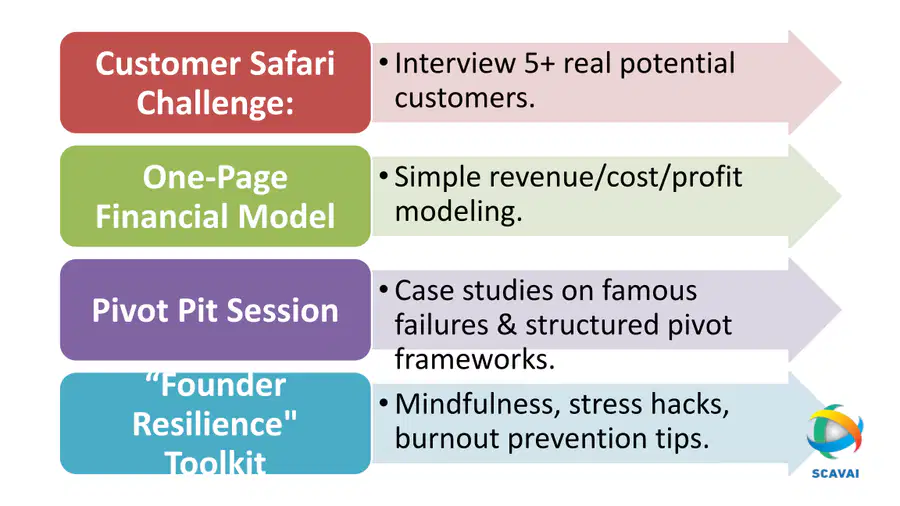 Customer Safari Challenge:

• Interview 5+ real potential customers.

One-Page Financial Model

• Simple revenue/cost/profit modeling.

Pivot Pit Session

• Case studies on famous failures & structured pivot frameworks.

"Founder Resilience" Toolkit

• Mindfulness, stress hacks, burnout prevention tips.

SCAVAI